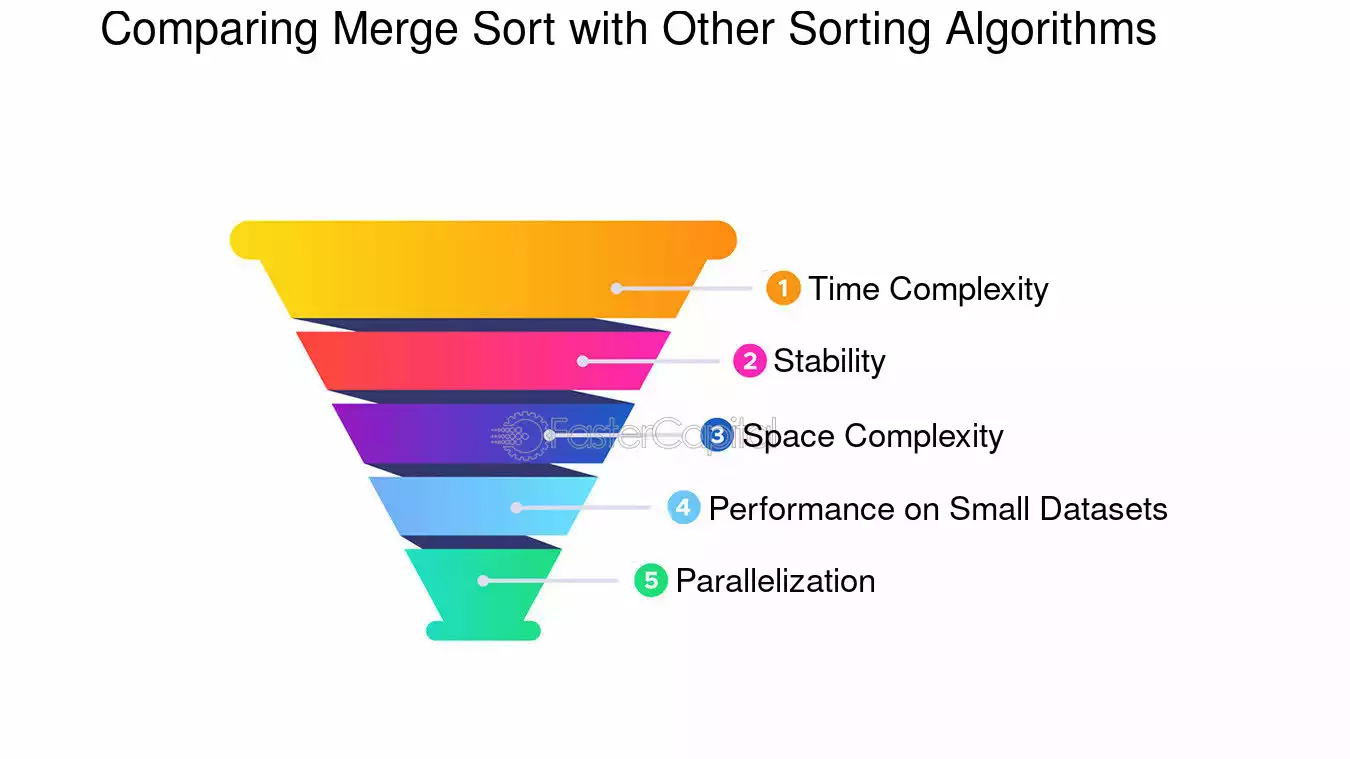 Comparing Merge Sort with Other Sorting Algorithms

1 Time Complexity

2 Stability

FasterCapital

3 Space Complexity

4 Performance on Small Datasets

5 Parallelization